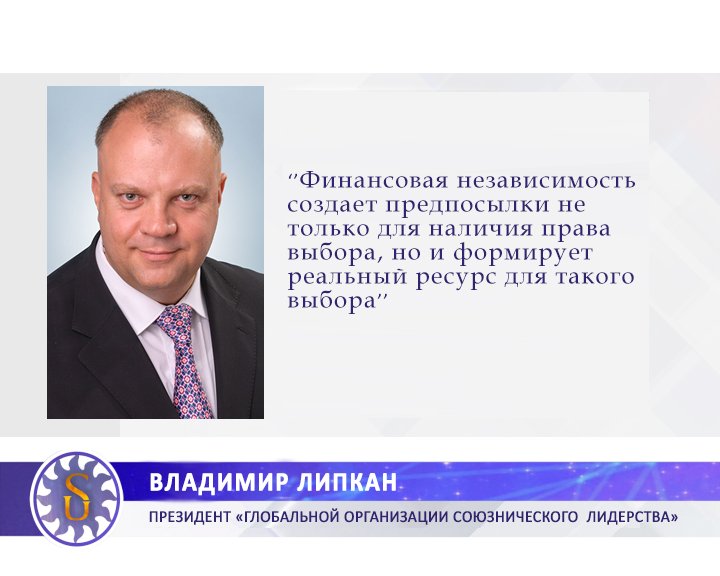 "Финансовая независимость создает предпосылки не только для наличия права выбора, но и формирует реальный ресурс для такого выбора"

SU

ВЛАДИМИР ЛИПКАН

ПРЕЗИДЕНТ «ГЛОБАЛЬНОЙ ОРГАНИЗАЦИИ СОЮЗНИЧЕСКОГО ЛИДЕРСТВА»